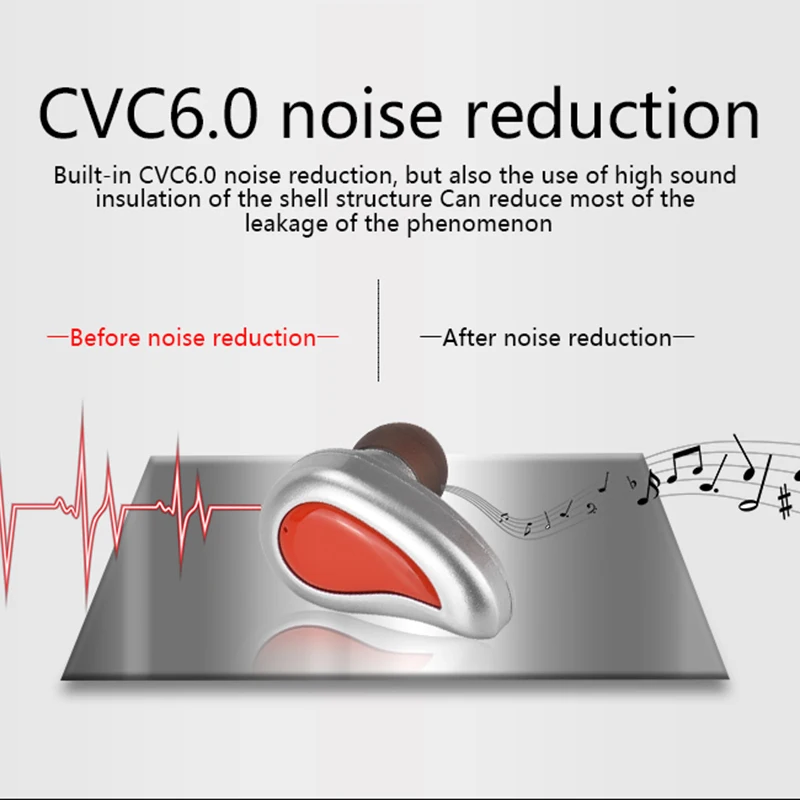 CVC6.0 noise reduction

Built-in CVC6.0 noise reduction, but also the use of high sound insulation of the shell structure Can reduce most of the leakage of the phenomenon

—Before noise reduction—

—After noise reduction—